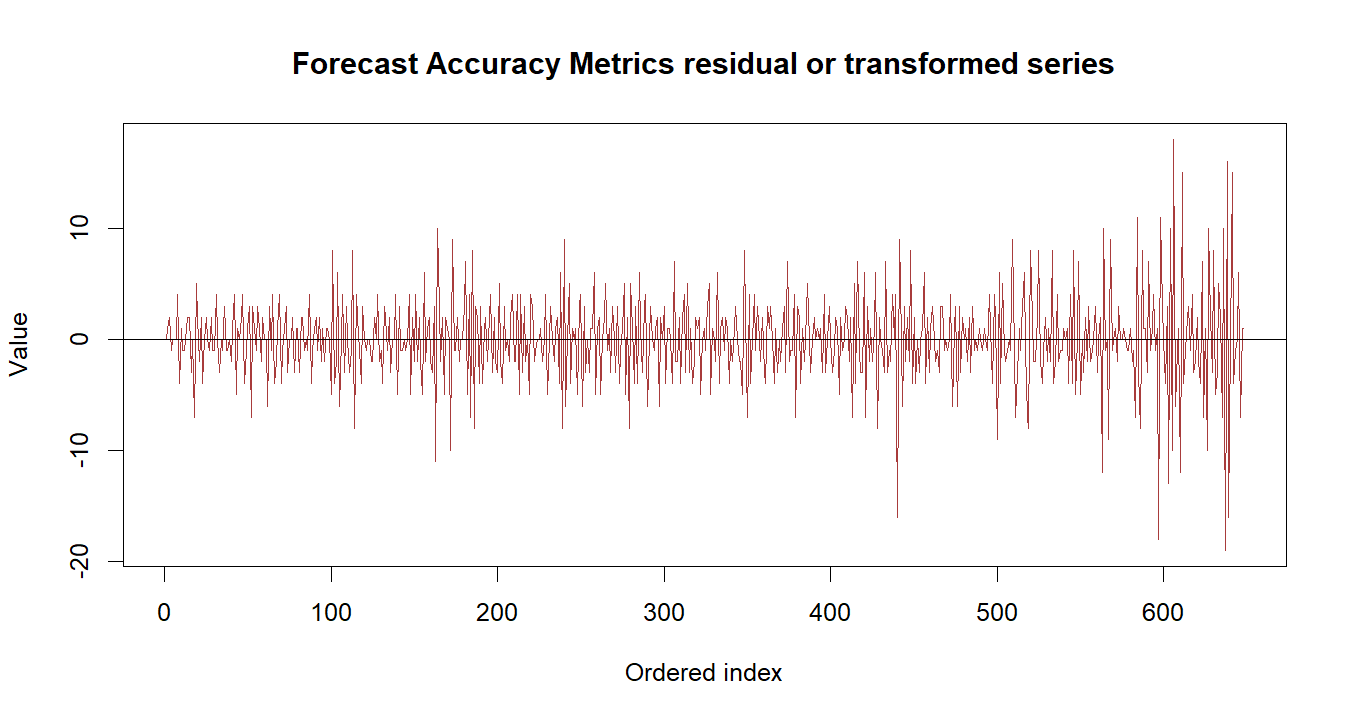 Forecast Accuracy Metrics residual or transformed series

Value

10
0
-10
-20

0
100
200
300
400
500
600

Ordered index